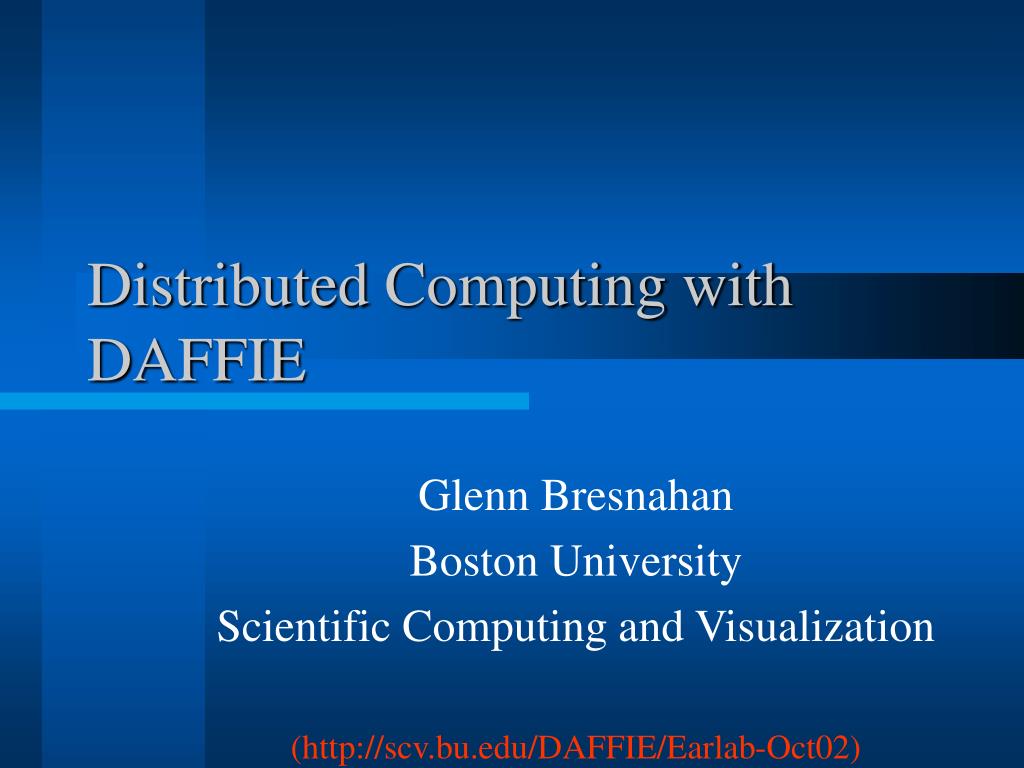 Distributed Computing with DAFFIE

Glenn Bresnahan
Boston University
Scientific Computing and Visualization

(http://scv.bu.edu/DAFFIE/Earlab-Oct02)